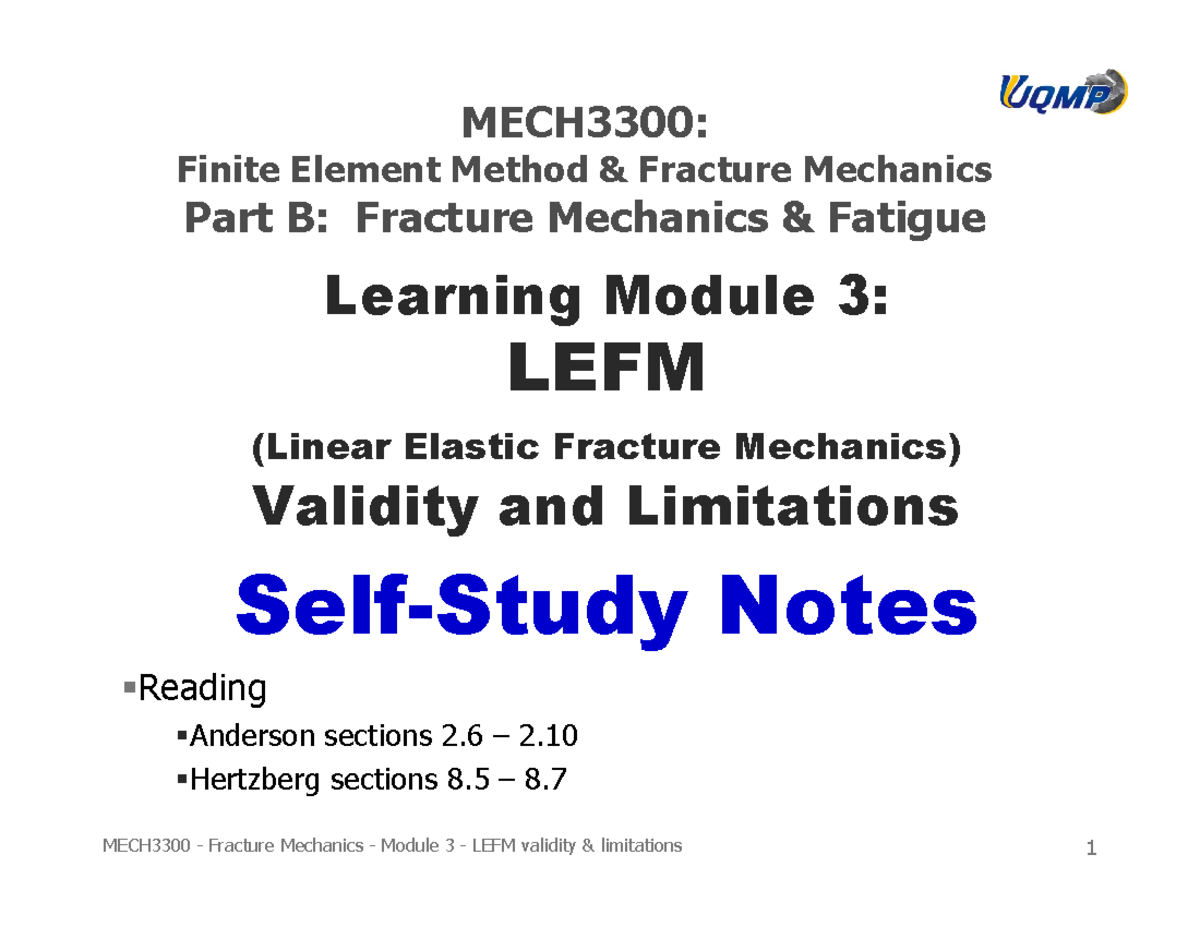 UQMP

MECH3300:
Finite Element Method & Fracture Mechanics
Part B: Fracture Mechanics & Fatigue

Learning Module 3:
LEFM

(Linear Elastic Fracture Mechanics)
Validity and Limitations

Self-Study Notes

▪Reading
▪Anderson sections 2.6 – 2.10
▪Hertzberg sections 8.5 – 8.7

MECH3300 - Fracture Mechanics - Module 3 - LEFM validity & limitations

1